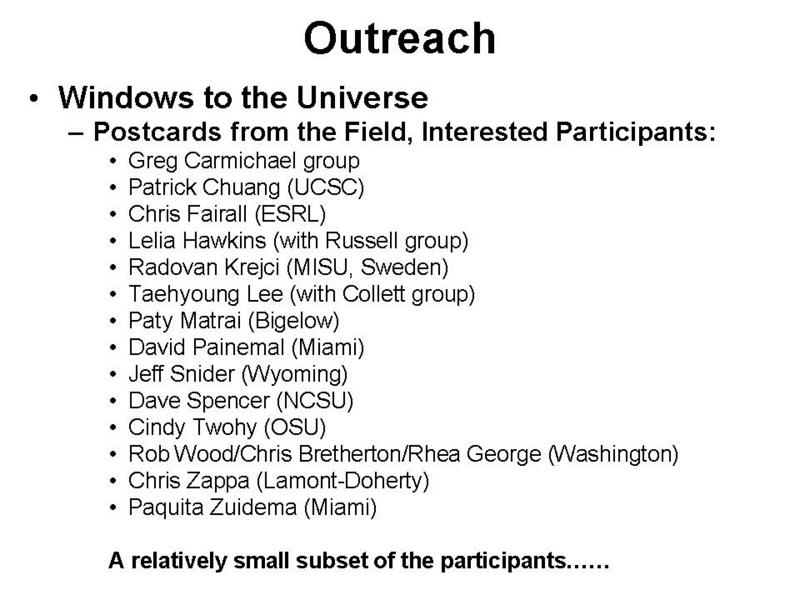 Outreach

• Windows to the Universe
– Postcards from the Field, Interested Participants:
• Greg Carmichael group
• Patrick Chuang (UCSC)
• Chris Fairall (ESRL)
• Lelia Hawkins (with Russell group)
• Radovan Krejci (MISU, Sweden)
• Taehyoung Lee (with Collett group)
• Paty Matrai (Bigelow)
• David Painemal (Miami)
• Jeff Snider (Wyoming)
• Dave Spencer (NCSU)
• Cindy Twohy (OSU)
• Rob Wood/Chris Bretherton/Rhea George (Washington)
• Chris Zappa (Lamont-Doherty)
• Paquita Zuidema (Miami)

A relatively small subset of the participants……